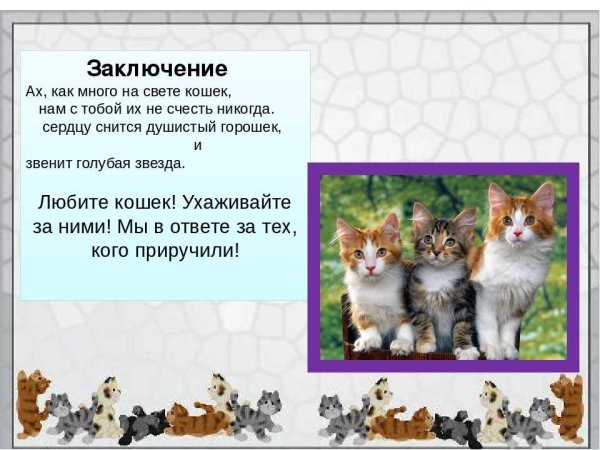 Заключение

Ах, как много на свете кошек,
нам с тобой их не счесть никогда.
сердцу снится душистый горошек,
и
звенит голубая звезда.

Любите кошек! Ухаживайте за ними! Мы в ответе за тех, кого приручили!